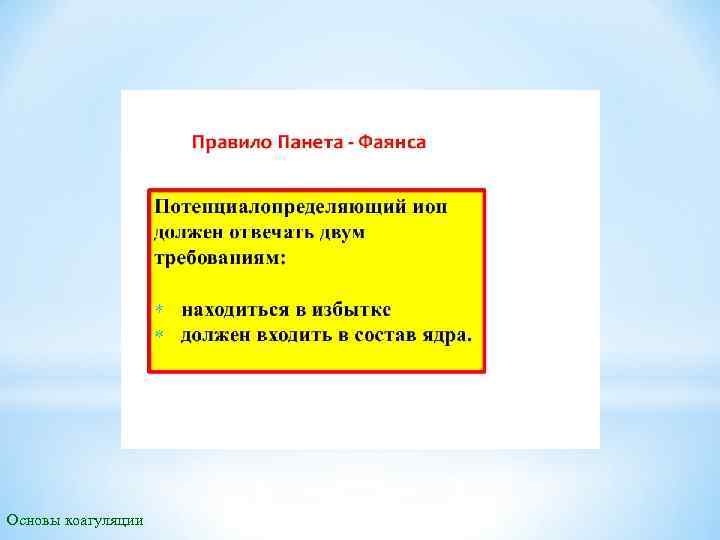 Правило Панета - Фаянса

Потенциалопределяющий ион должен отвечать двум требованиям:

* находиться в избытке
* должен входить в состав ядра.

Основы коагуляции